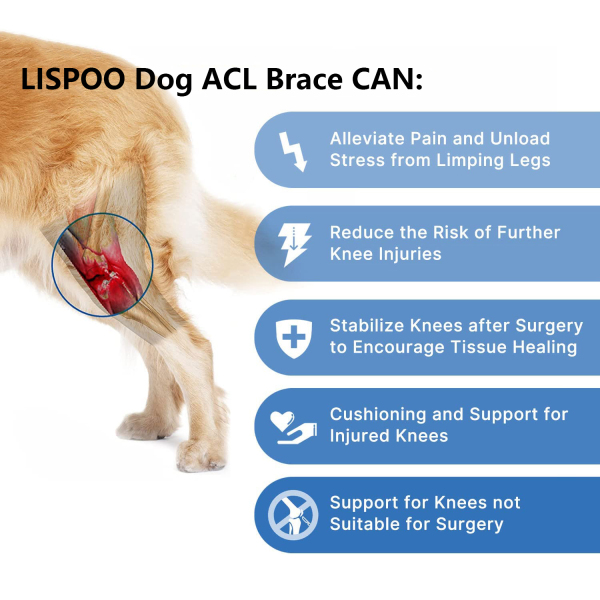 LISPOO Dog ACL Brace CAN:

Alleviate Pain and Unload Stress from Limping Legs

Reduce the Risk of Further Knee Injuries

Stabilize Knees after Surgery to Encourage Tissue Healing

Cushioning and Support for Injured Knees

Support for Knees not Suitable for Surgery